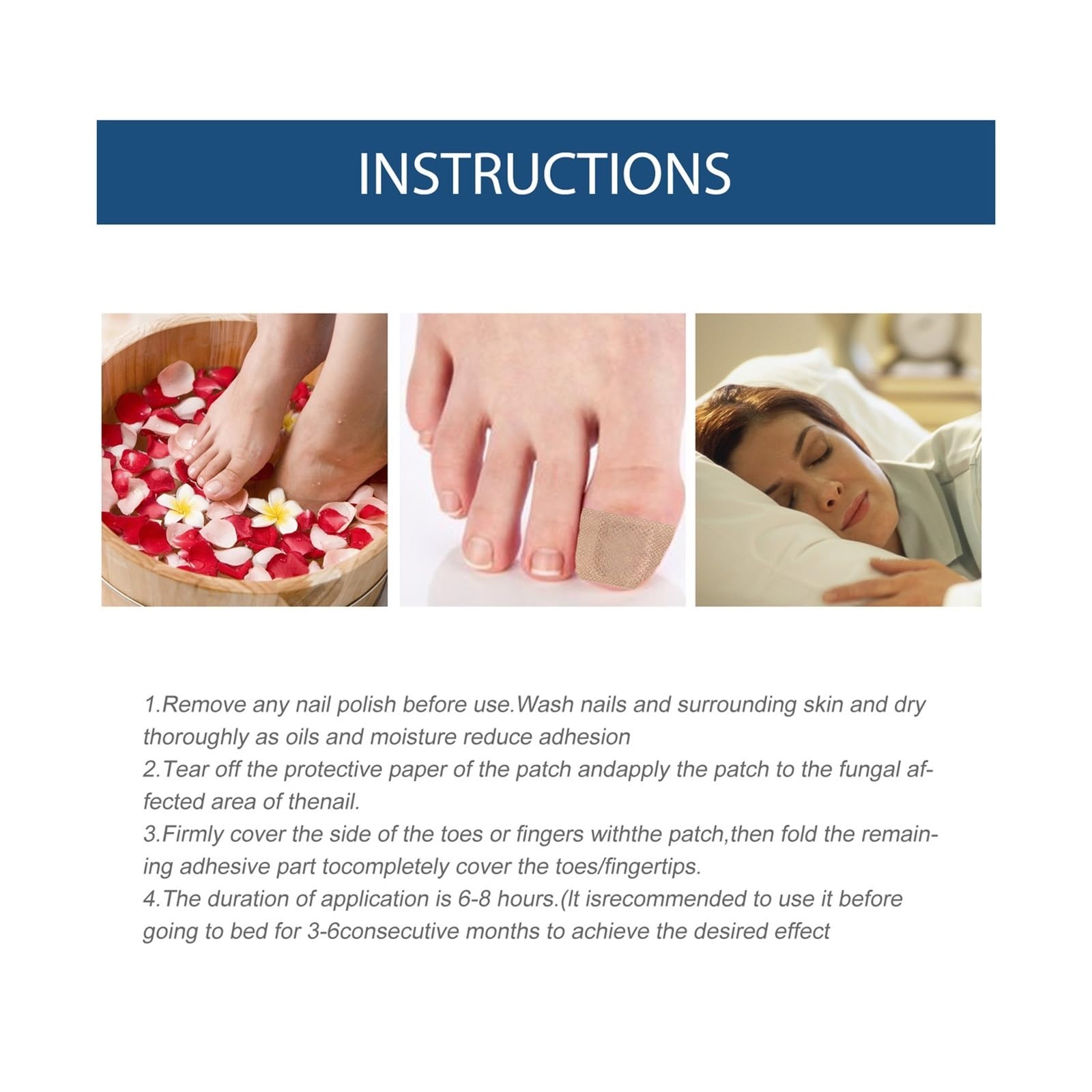 INSTRUCTIONS

1.Remove any nail polish before use.Wash nails and surrounding skin and dry thoroughly as oils and moisture reduce adhesion
2.Tear off the protective paper of the patch andapply the patch to the fungal affected area of thenail.
3.Firmly cover the side of the toes or fingers withthe patch,then fold the remaining adhesive part tocompletely cover the toes/fingertips.
4.The duration of application is 6-8 hours.(It isrecommended to use it before going to bed for 3-6consecutive months to achieve the desired effect